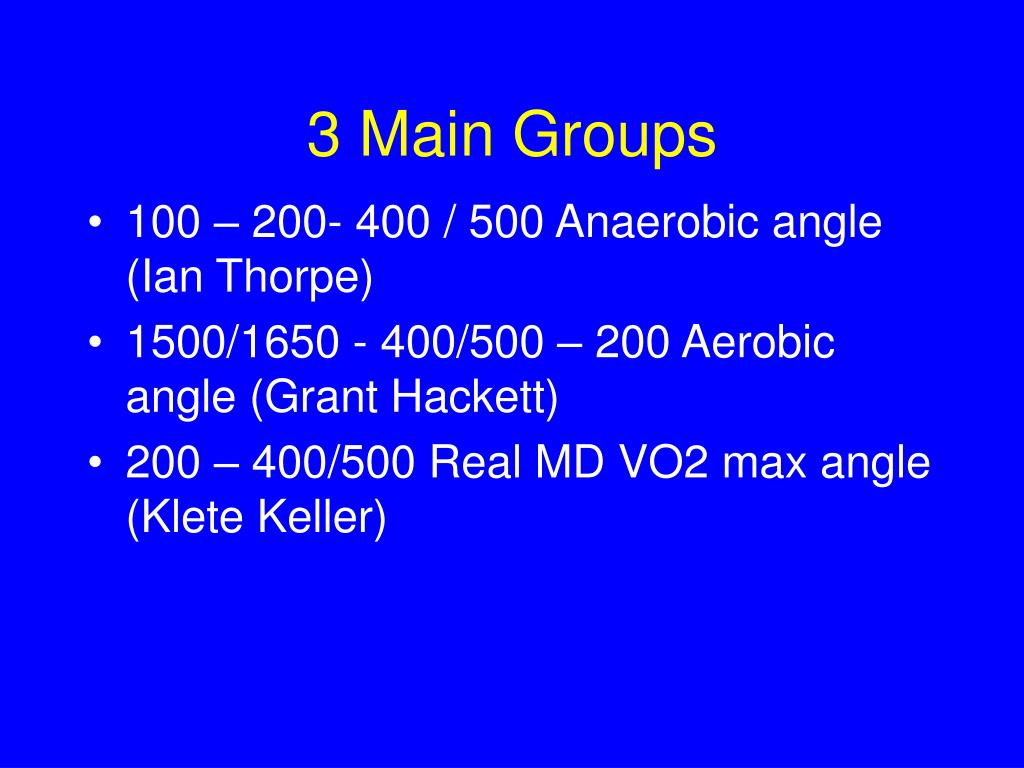 3 Main Groups

• 100 – 200- 400 / 500 Anaerobic angle (Ian Thorpe)
• 1500/1650 - 400/500 – 200 Aerobic angle (Grant Hackett)
• 200 – 400/500 Real MD VO2 max angle (Klete Keller)